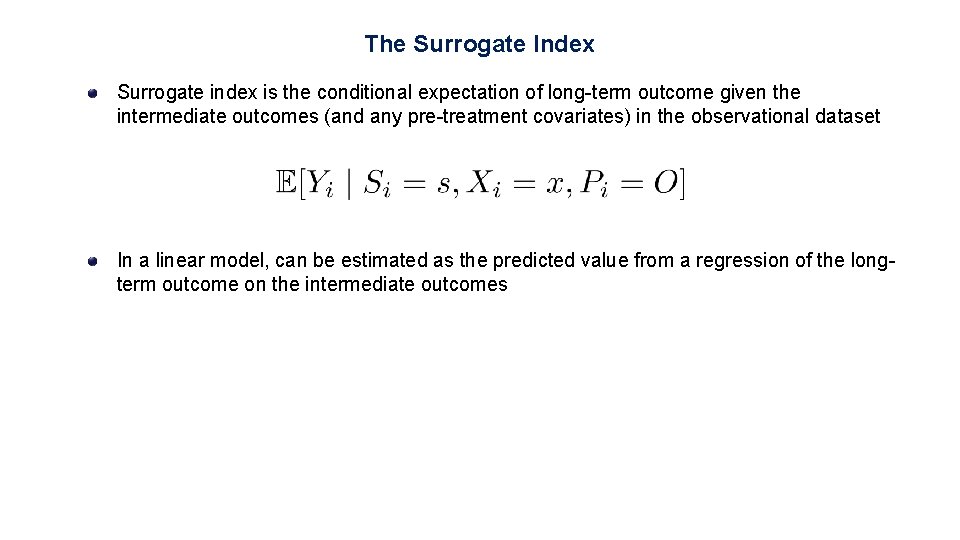 The Surrogate Index

Surrogate index is the conditional expectation of long-term outcome given the intermediate outcomes (and any pre-treatment covariates) in the observational dataset

$\mathbb{E}[Y_i \mid S_i = s, X_i = x, P_i = O]$

In a linear model, can be estimated as the predicted value from a regression of the long-term outcome on the intermediate outcomes